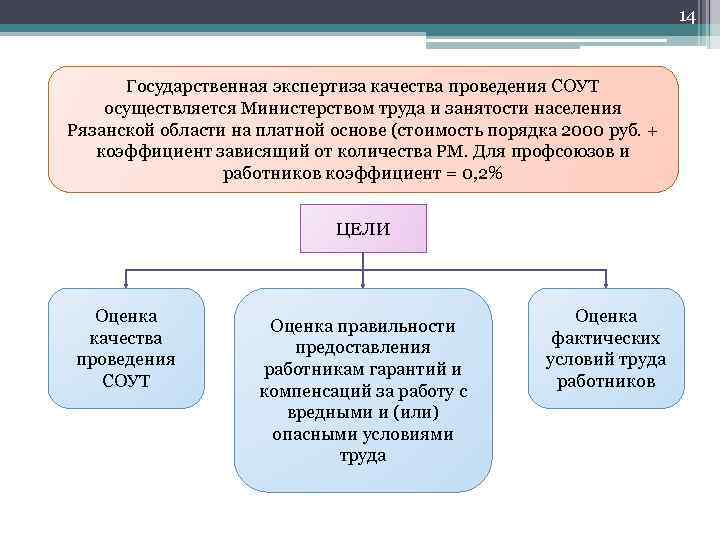 14

Государственная экспертиза качества проведения СОУТ осуществляется Министерством труда и занятости населения Рязанской области на платной основе (стоимость порядка 2000 руб. + коэффициент зависящий от количества РМ. Для профсоюзов и работников коэффициент = 0,2%

ЦЕЛИ

Оценка качества проведения СОУТ

Оценка правильности предоставления работникам гарантий и компенсаций за работу с вредными и (или) опасными условиями труда

Оценка фактических условий труда работников